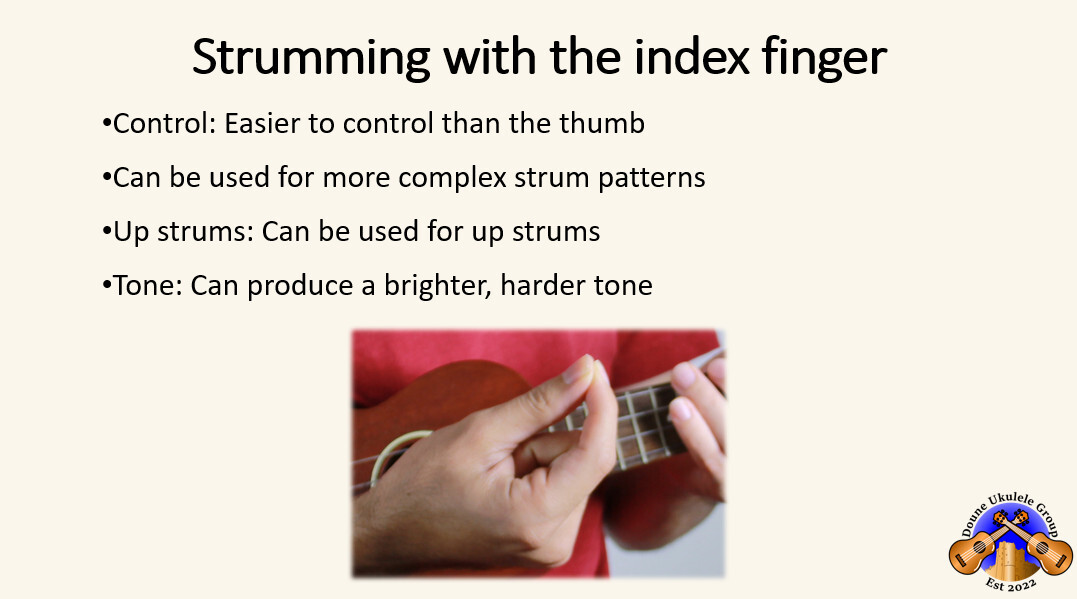 Strumming with the index finger

•Control: Easier to control than the thumb

•Can be used for more complex strum patterns

•Up strums: Can be used for up strums

•Tone: Can produce a brighter, harder tone

Doune Ukulele Group
Est 2022